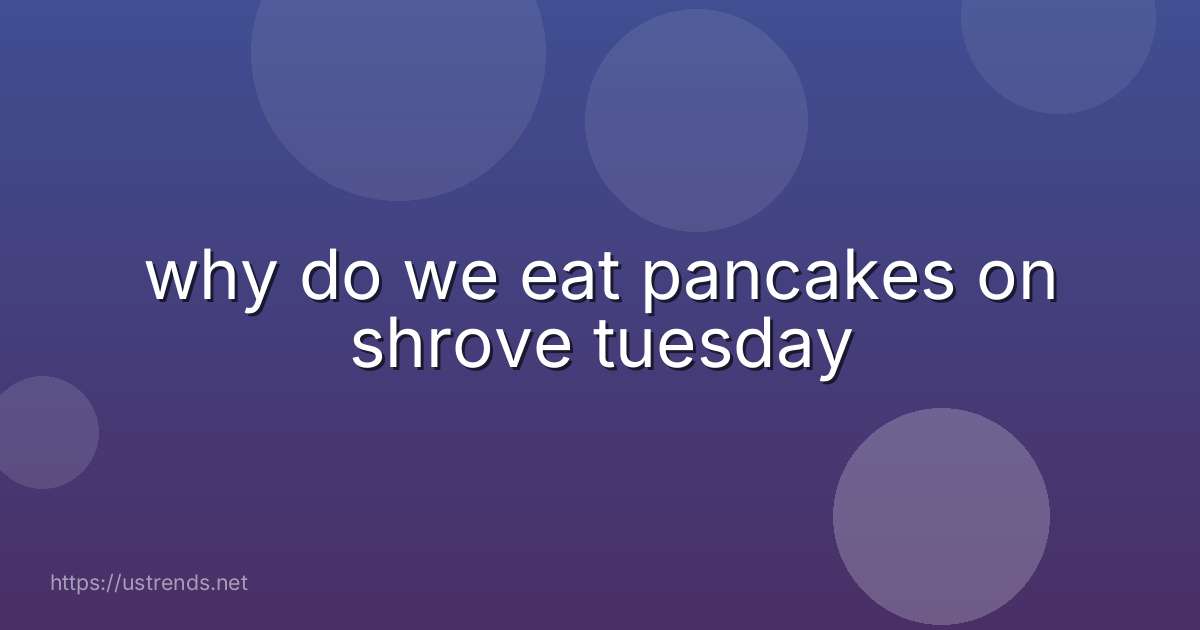 why do we eat pancakes on shrove tuesday

https://ustrends.net